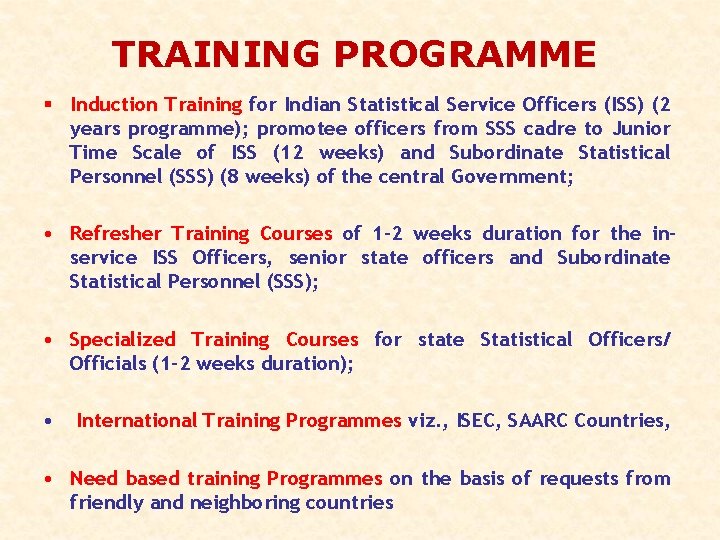 TRAINING PROGRAMME

▪ Induction Training for Indian Statistical Service Officers (ISS) (2 years programme); promotee officers from SSS cadre to Junior Time Scale of ISS (12 weeks) and Subordinate Statistical Personnel (SSS) (8 weeks) of the central Government;

• Refresher Training Courses of 1-2 weeks duration for the in-service ISS Officers, senior state officers and Subordinate Statistical Personnel (SSS);

• Specialized Training Courses for state Statistical Officers/ Officials (1-2 weeks duration);

• International Training Programmes viz., ISEC, SAARC Countries,

• Need based training Programmes on the basis of requests from friendly and neighboring countries